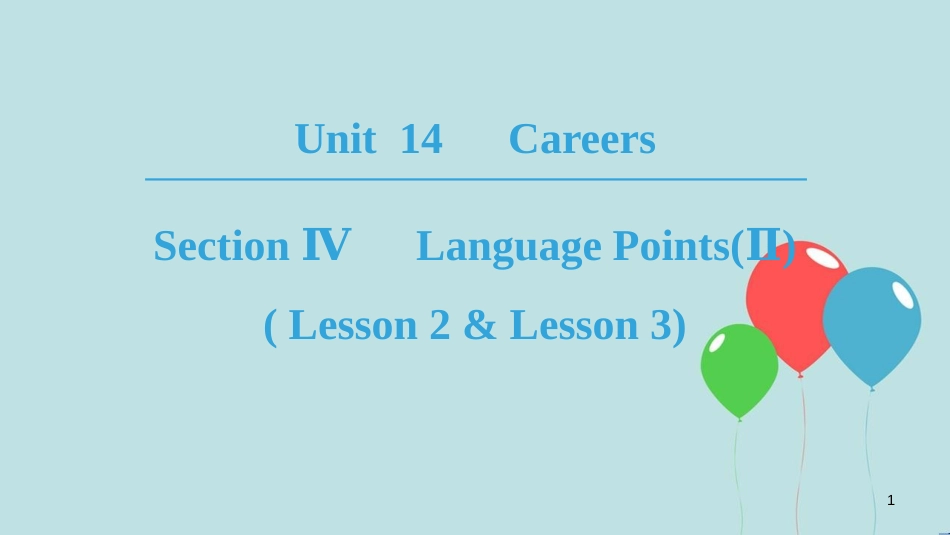 Unit 14 Careers

Section Ⅳ Language Points(Ⅱ)

( Lesson 2 & Lesson 3)

1